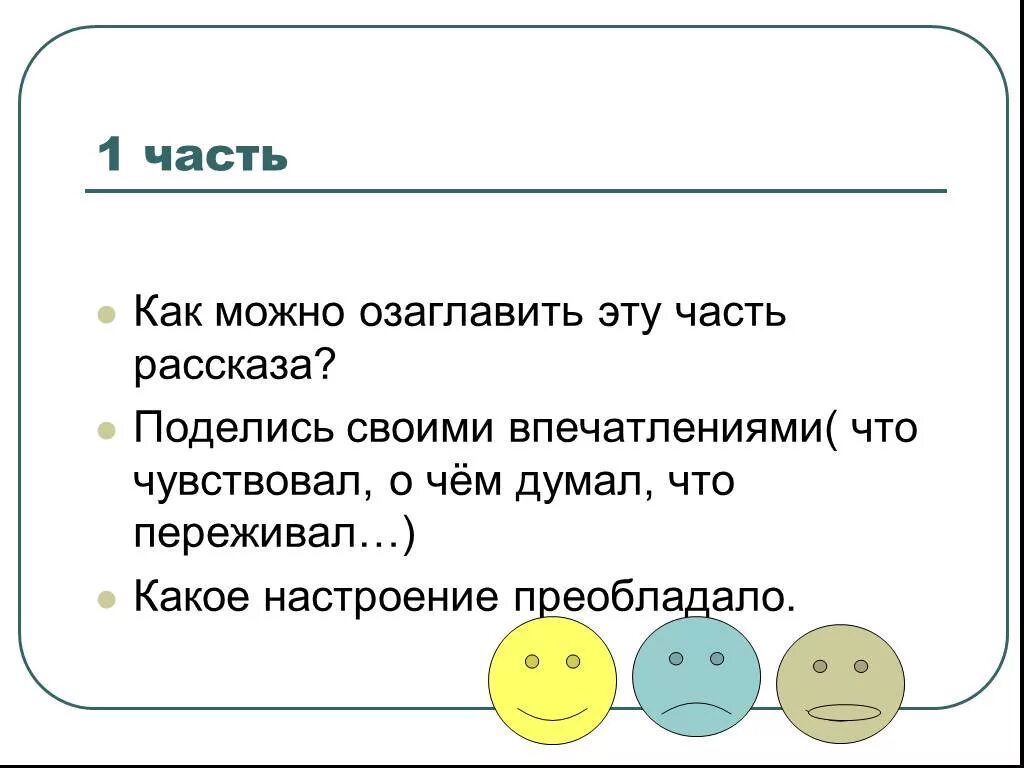 1 часть

Как можно озаглавить эту часть рассказа?

Поделись своими впечатлениями( что чувствовал, о чём думал, что переживал…)

Какое настроение преобладало.